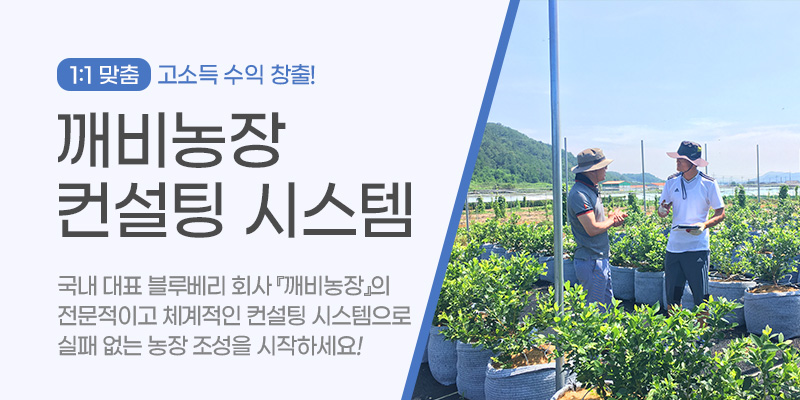 1:1 맞춤 고소득 수익 창출!

깨비농장
컨설팅 시스템

국내 대표 블루베리 회사 『깨비농장』의
전문적이고 체계적인 컨설팅 시스템으로
실패 없는 농장 조성을 시작하세요!